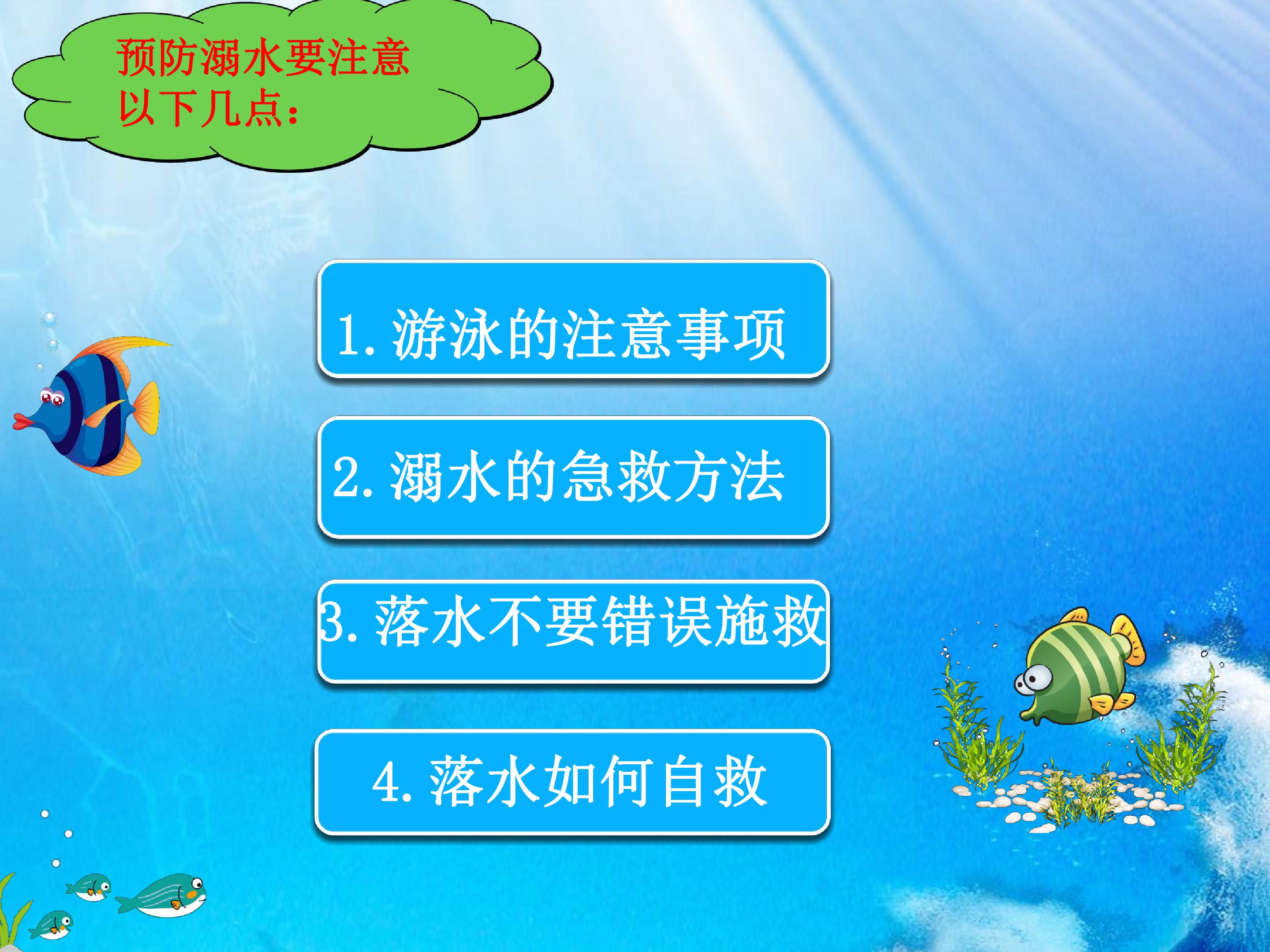 预防溺水要注意以下几点：

1.游泳的注意事项

2.溺水的急救方法

3.落水不要错误施救

4.落水如何自救